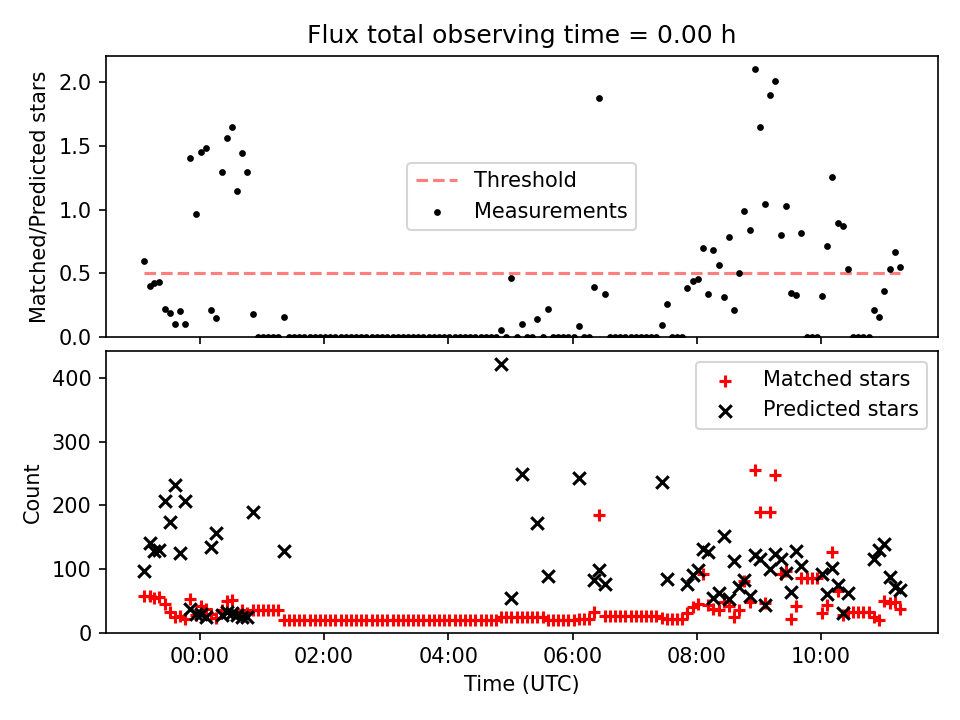 Flux total observing time = 0.00 h

Matched/Predicted stars

2.0
1.5
1.0
0.5
0.0

Threshold
Measurements

Count

400
300
200
100
0

Matched stars
Predicted stars

00:00
02:00
04:00
06:00
08:00
10:00

Time (UTC)